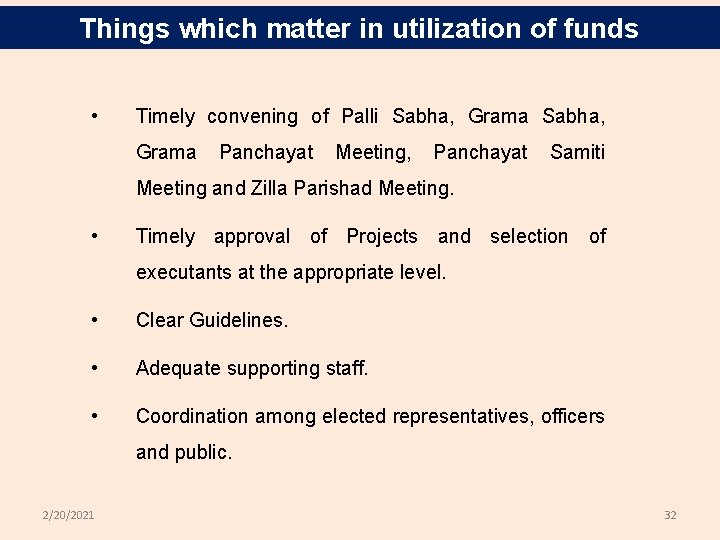 Things which matter in utilization of funds

• Timely convening of Palli Sabha, Grama Sabha, Grama Panchayat Meeting, Panchayat Samiti Meeting and Zilla Parishad Meeting.

• Timely approval of Projects and selection of executants at the appropriate level.

• Clear Guidelines.

• Adequate supporting staff.

• Coordination among elected representatives, officers and public.

2/20/2021

32